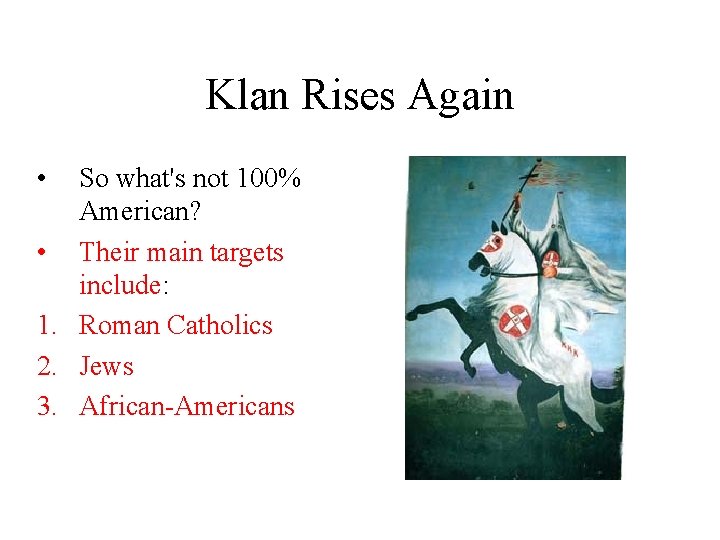 Klan Rises Again

• So what's not 100% American?

• Their main targets include:

1. Roman Catholics
2. Jews
3. African-Americans

KKK